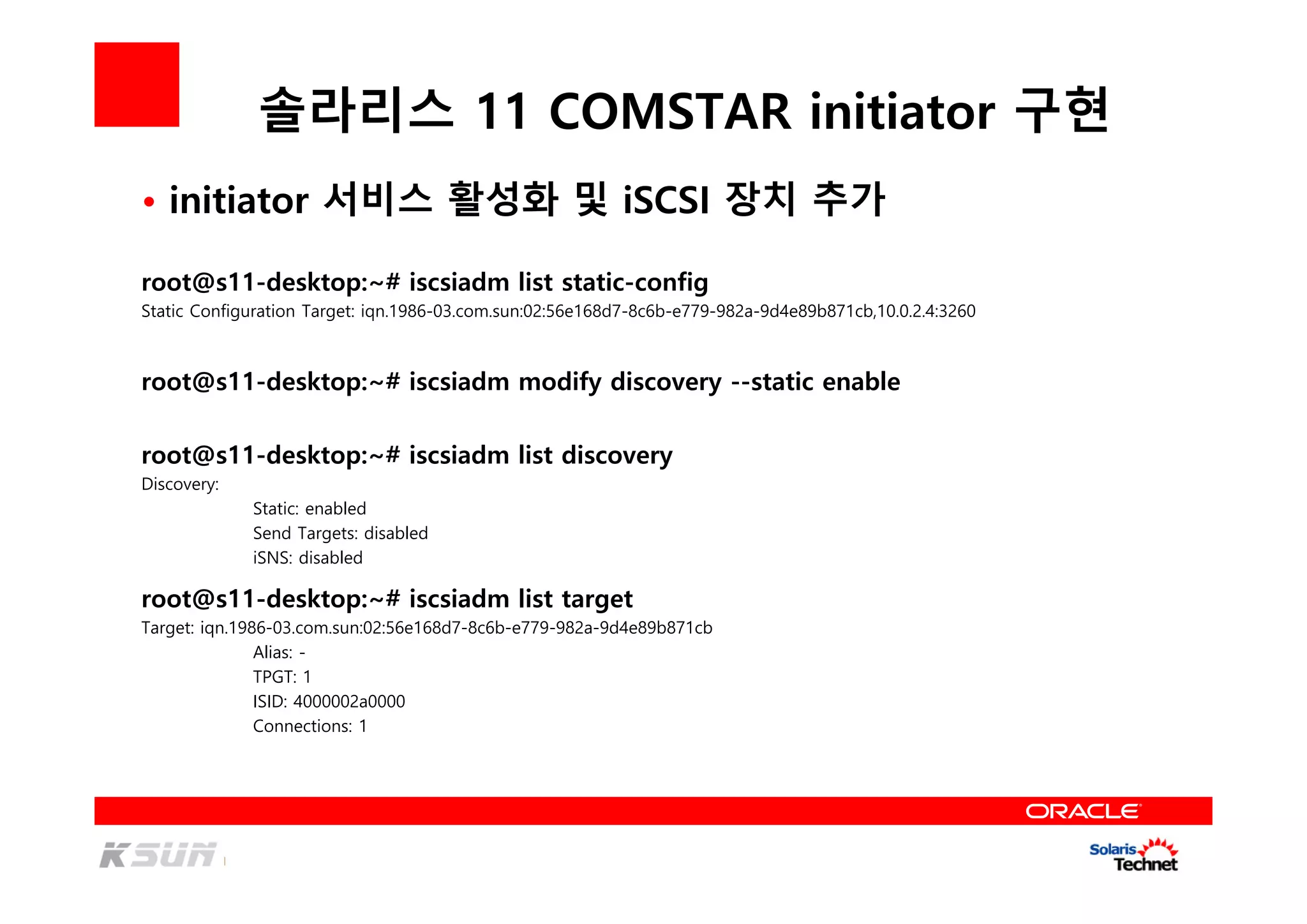 솔라리스 11 COMSTAR initiator 구현

• initiator 서비스 활성화 및 iSCSI 장치 추가

root@s11-desktop:~# iscsiadm list static-config
Static Configuration Target: iqn.1986-03.com.sun:02:56e168d7-8c6b-e779-982a-9d4e89b871cb,10.0.2.4:3260

root@s11-desktop:~# iscsiadm modify discovery --static enable

root@s11-desktop:~# iscsiadm list discovery
Discovery:
Static: enabled
Send Targets: disabled
iSNS: disabled

root@s11-desktop:~# iscsiadm list target
Target: iqn.1986-03.com.sun:02:56e168d7-8c6b-e779-982a-9d4e89b871cb
Alias: -
TPGT: 1
ISID: 4000002a0000
Connections: 1

ORACLE

KSUN

Solaris Technet